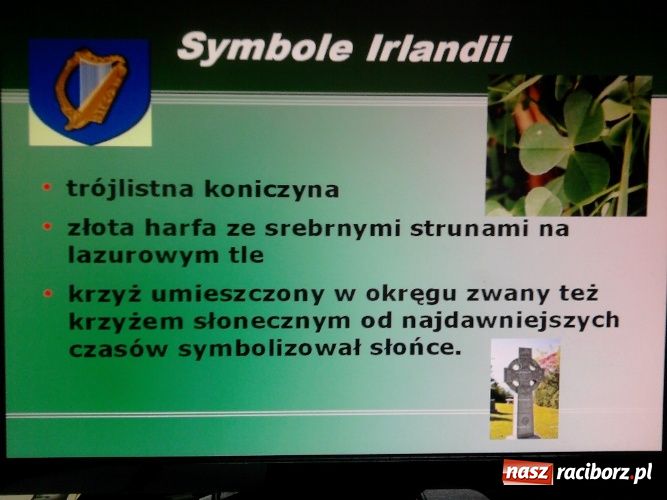 Symbole Irlandii

• trójlistna koniczyna
• złota harfa ze srebrnymi strunami na lazurowym tle
• krzyż umieszczony w okręgu zwany też krzyżem słonecznym od najdawniejszych czasów symbolizował słońce.

nasz raciborz.pl